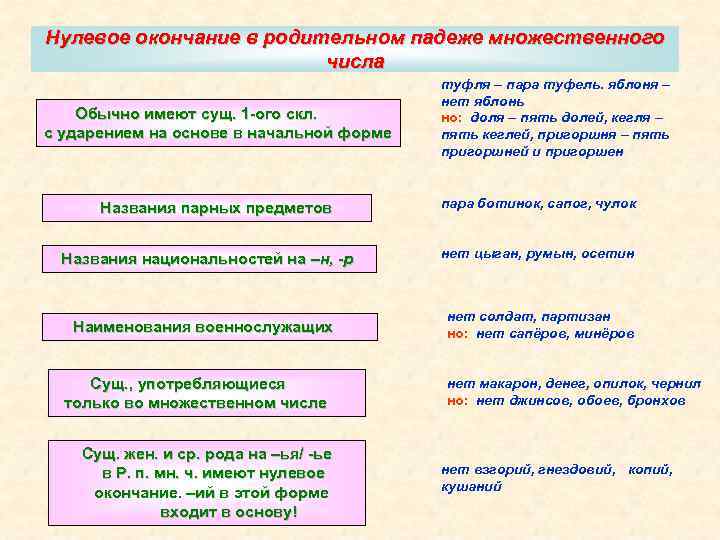 Нулевое окончание в родительном падеже множественного числа

Обычно имеют сущ. 1-ого скл. с ударением на основе в начальной форме

туфля – пара туфель. яблоня – нет яблонь
но: доля – пять долей, кегля – пять кеглей, пригоршня – пять пригоршней и пригоршен

Названия парных предметов

пара ботинок, сапог, чулок

Названия национальностей на –н, -р

нет цыган, румын, осетин

Наименования военнослужащих

нет солдат, партизан
но: нет сапёров, минёров

Сущ., употребляющиеся только во множественном числе

нет макарон, денег, опилок, чернил
но: нет джинсов, обоев, бронхов

Сущ. жен. и ср. рода на –ья/ -ье в Р. п. мн. ч. имеют нулевое окончание. –ий в этой форме входит в основу!

нет взгорий, гнездовий, копий, кушаний